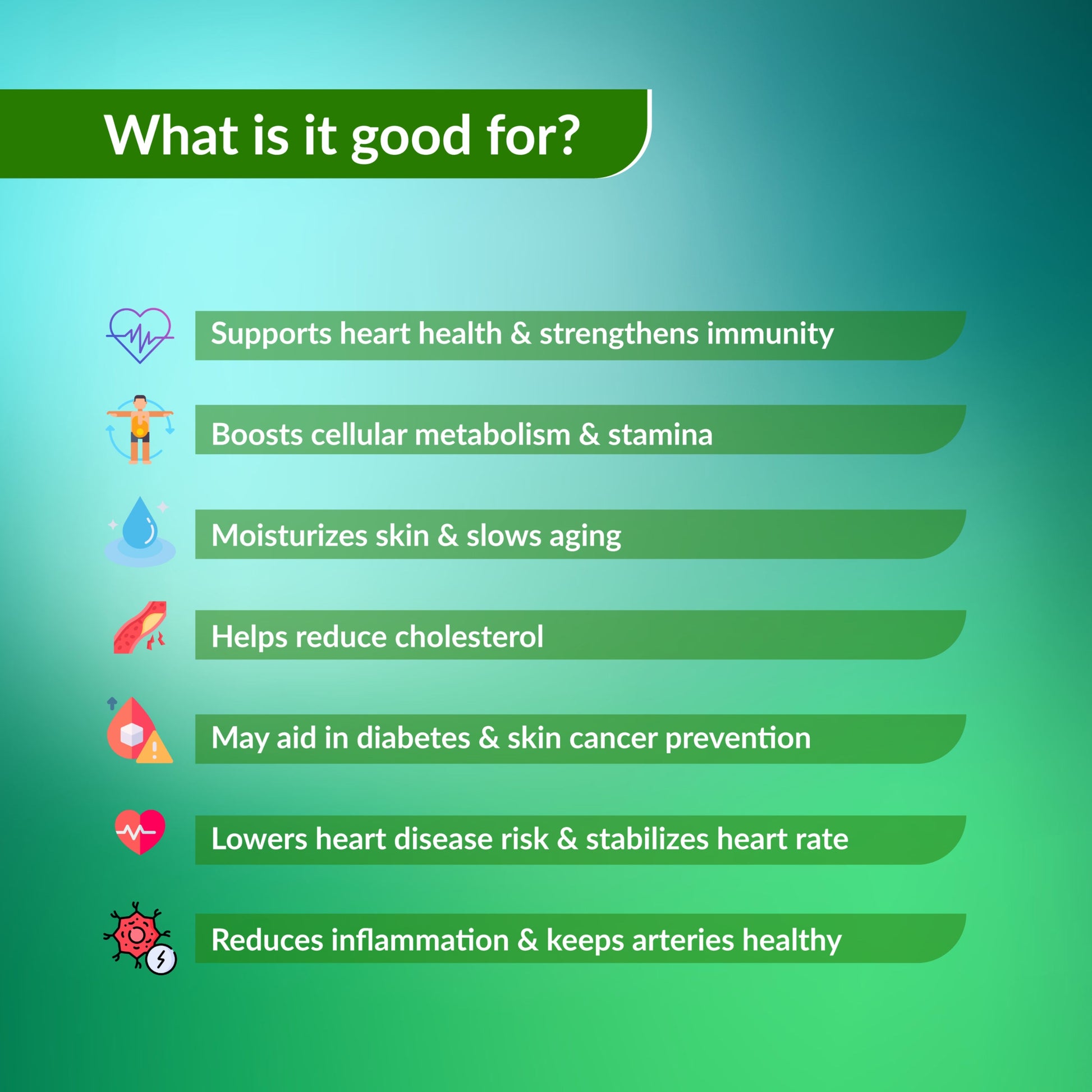 What is it good for?

Supports heart health & strengthens immunity

Boosts cellular metabolism & stamina

Moisturizes skin & slows aging

Helps reduce cholesterol

May aid in diabetes & skin cancer prevention

Lowers heart disease risk & stabilizes heart rate

Reduces inflammation & keeps arteries healthy